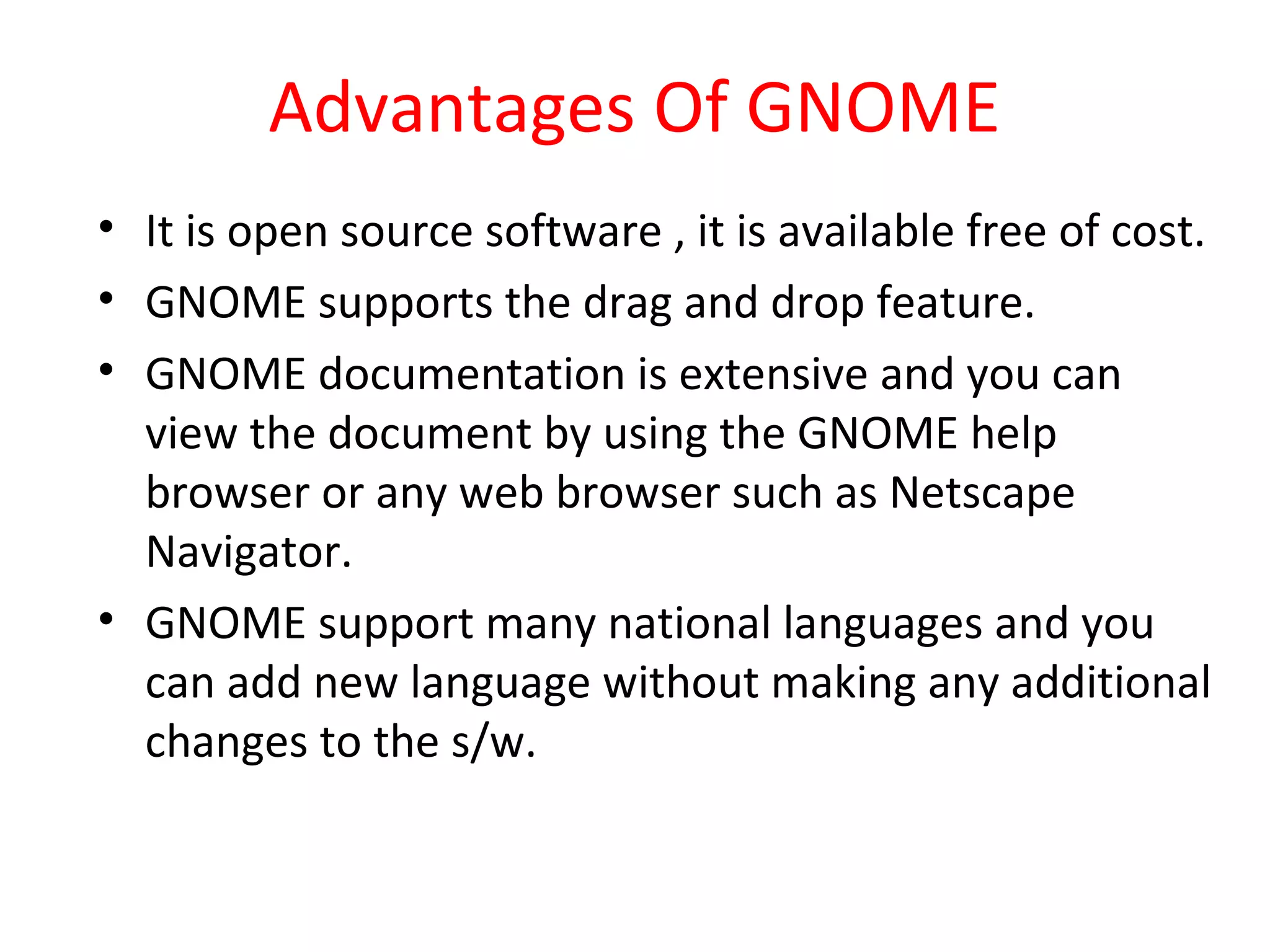 Advantages Of GNOME

• It is open source software , it is available free of cost.
• GNOME supports the drag and drop feature.
• GNOME documentation is extensive and you can view the document by using the GNOME help browser or any web browser such as Netscape Navigator.
• GNOME support many national languages and you can add new language without making any additional changes to the s/w.